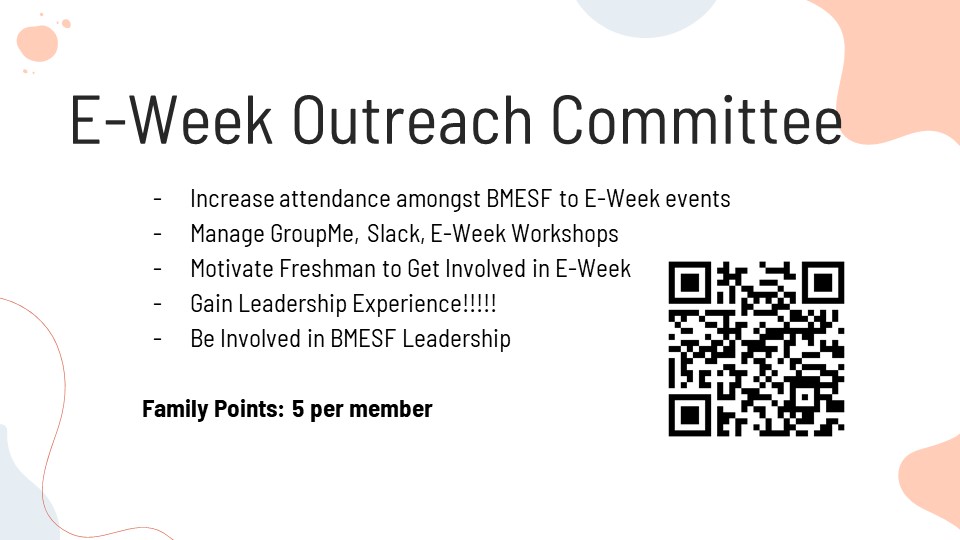 E-Week Outreach Committee

- Increase attendance amongst BMESF to E-Week events
- Manage GroupMe, Slack, E-Week Workshops
- Motivate Freshman to Get Involved in E-Week
- Gain Leadership Experience!!!!!
- Be Involved in BMESF Leadership

Family Points: 5 per member